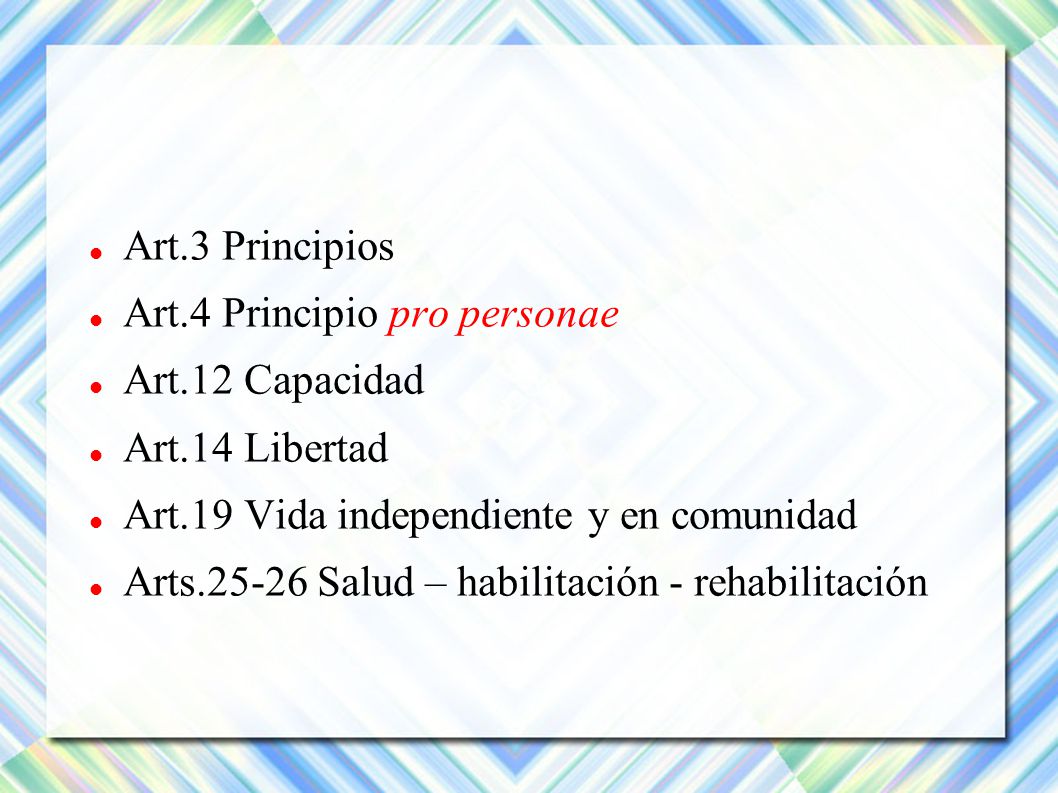 - Art.3 Principios
- Art.4 Principio pro personae
- Art.12 Capacidad
- Art.14 Libertad
- Art.19 Vida independiente y en comunidad
- Arts.25-26 Salud – habilitación - rehabilitación